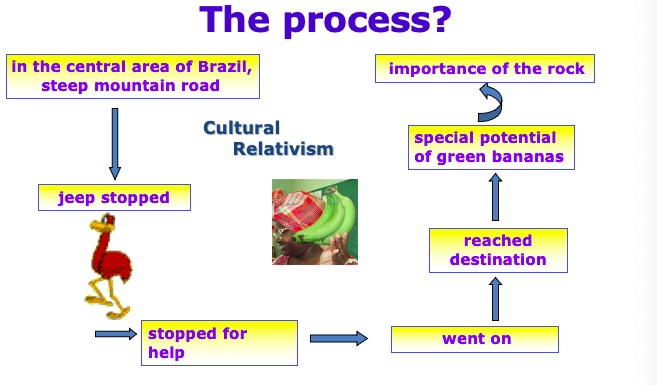 The process?

in the central area of Brazil, steep mountain road

jeep stopped

stopped for help

went on

reached destination

special potential of green bananas

importance of the rock

Cultural Relativism